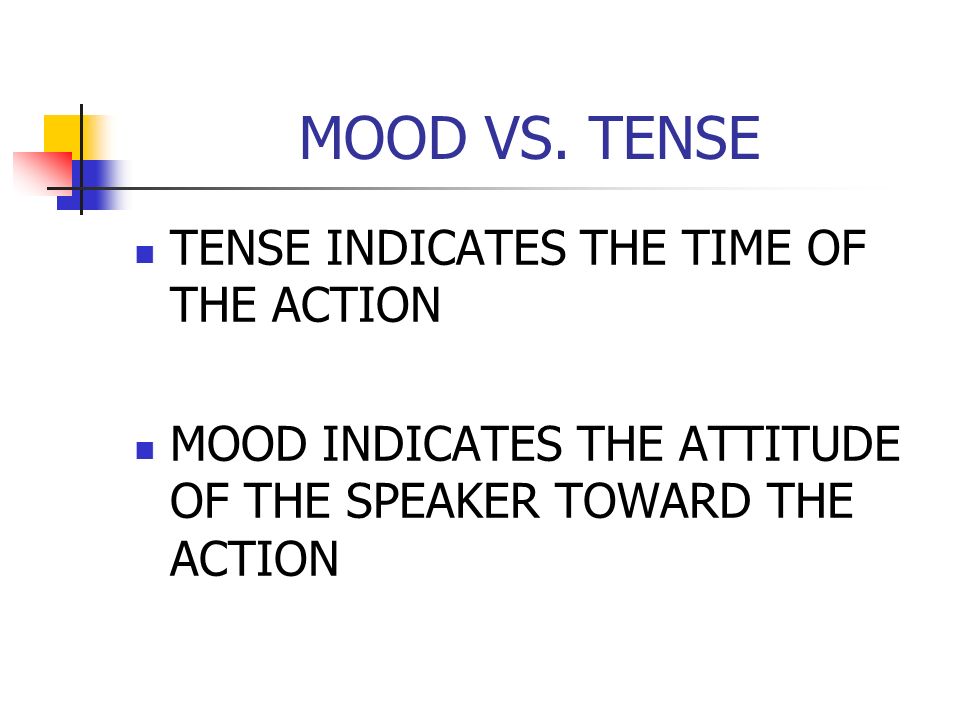 MOOD VS. TENSE

- TENSE INDICATES THE TIME OF THE ACTION

- MOOD INDICATES THE ATTITUDE OF THE SPEAKER TOWARD THE ACTION